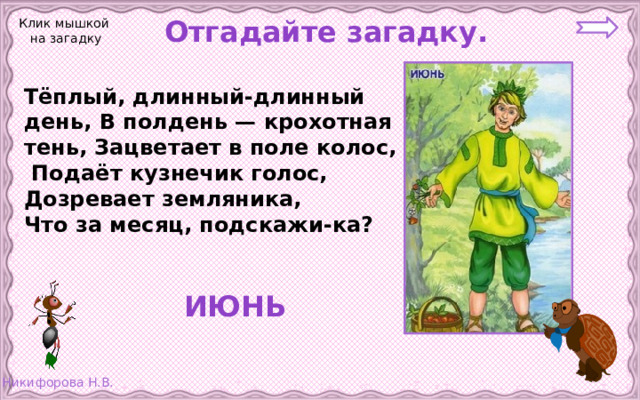 Клик мышкой на загадку

Отгадайте загадку.

Тёплый, длинный-длинный день, В полдень — крохотная тень, Зацветает в поле колос,
Подаёт кузнечик голос,
Дозревает земляника,
Что за месяц, подскажи-ка?

ИЮНЬ

ИЮНЬ

Никифорова Н.В.